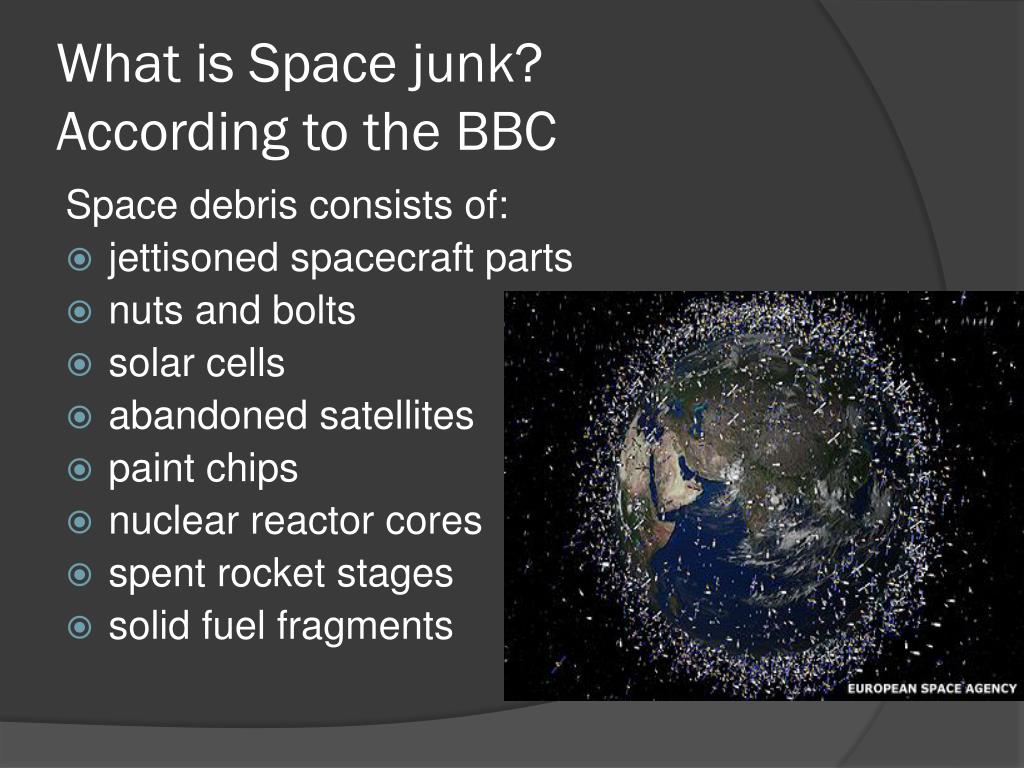 What is Space junk?
According to the BBC

Space debris consists of:

- jettisoned spacecraft parts
- nuts and bolts
- solar cells
- abandoned satellites
- paint chips
- nuclear reactor cores
- spent rocket stages
- solid fuel fragments

EUROPEAN SPACE AGENCY